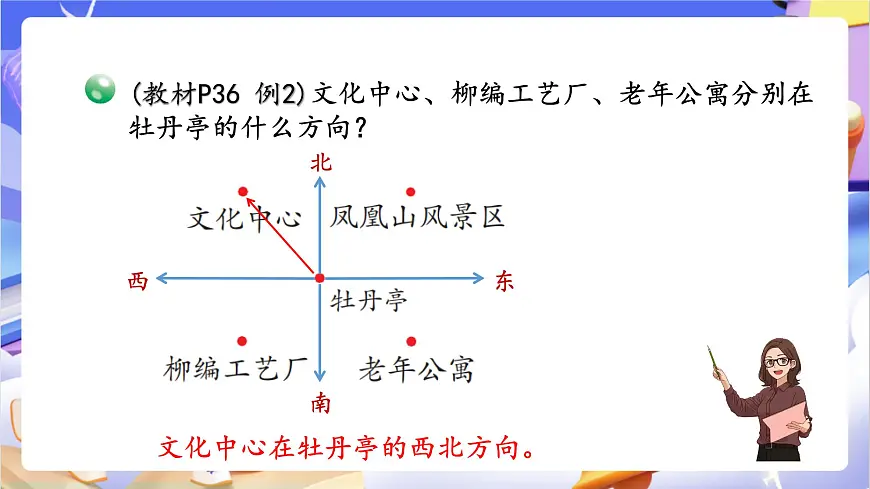 (教材P36 例2)文化中心、柳编工艺厂、老年公寓分别在牡丹亭的什么方向?

北

文化中心

凤凰山风景区

西

东

牡丹亭

柳编工艺厂

老年公寓

南

文化中心在牡丹亭的西北方向。